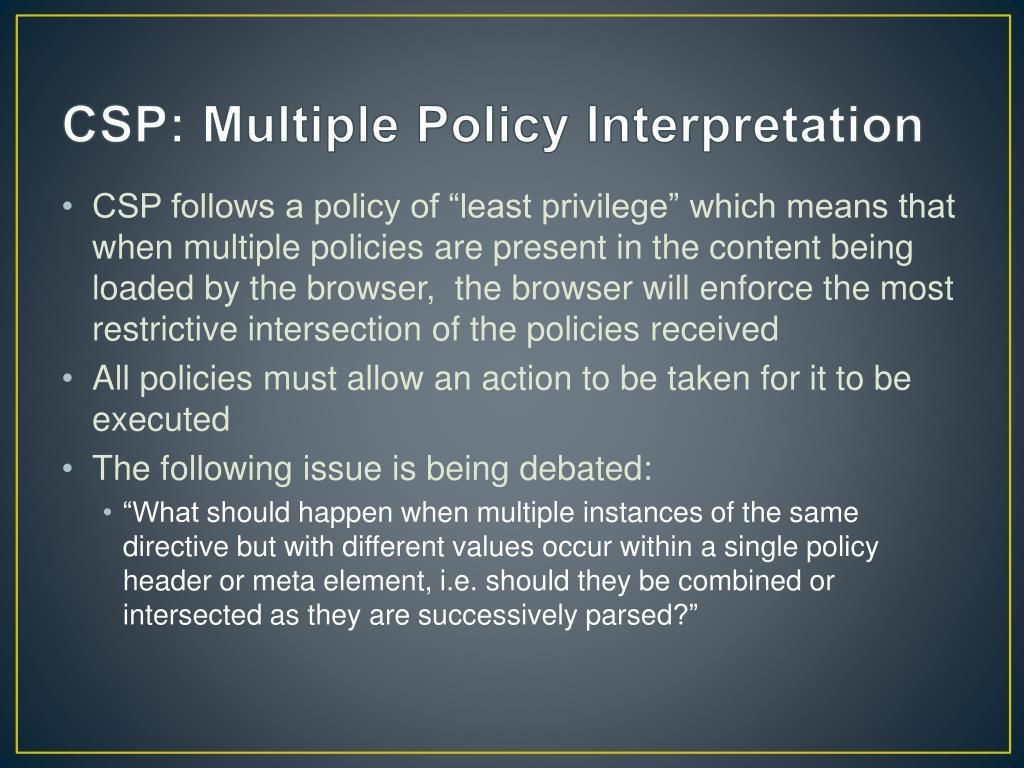 CSP: Multiple Policy Interpretation

• CSP follows a policy of “least privilege” which means that when multiple policies are present in the content being loaded by the browser, the browser will enforce the most restrictive intersection of the policies received

• All policies must allow an action to be taken for it to be executed

• The following issue is being debated:

  • “What should happen when multiple instances of the same directive but with different values occur within a single policy header or meta element, i.e. should they be combined or intersected as they are successively parsed?”